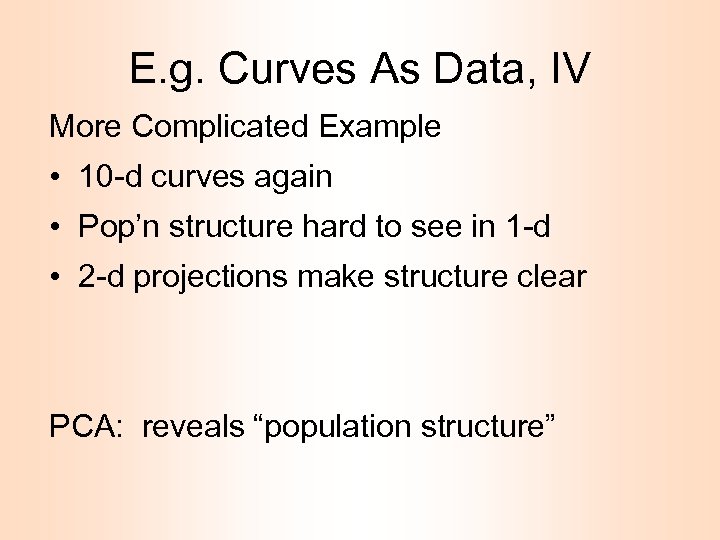 E.g. Curves As Data, IV

More Complicated Example

• 10-d curves again
• Pop’n structure hard to see in 1-d
• 2-d projections make structure clear

PCA: reveals “population structure”